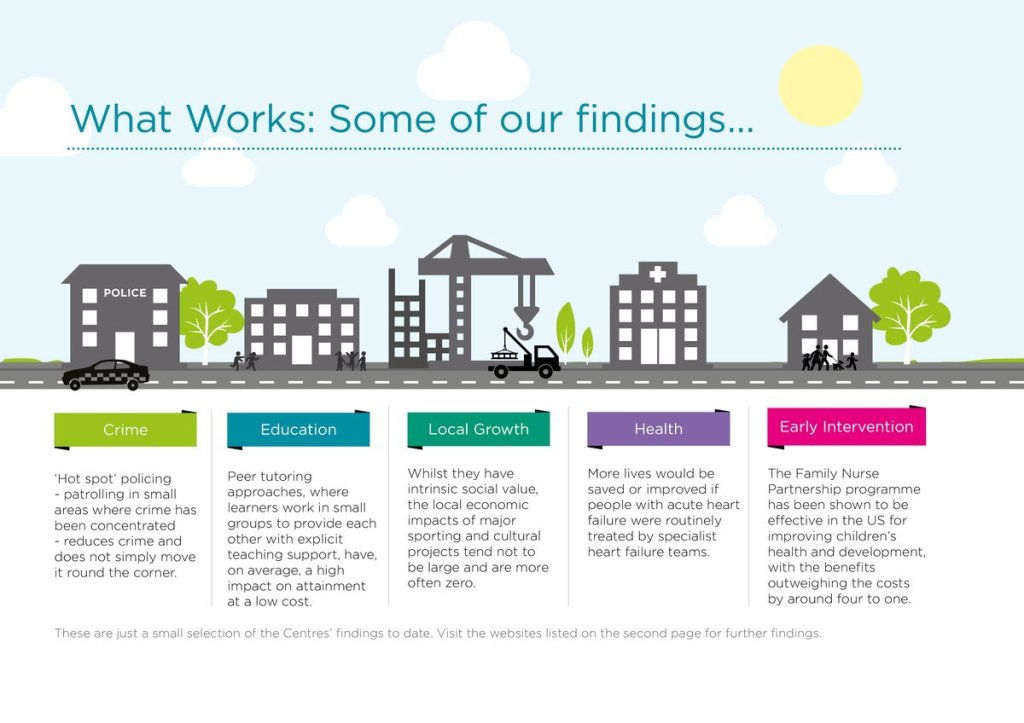 What Works: Some of our findings...

POLICE

Crime

'Hot spot' policing - patrolling in small areas where crime has been concentrated - reduces crime and does not simply move it round the corner.

Education

Peer tutoring approaches, where learners work in small groups to provide each other with explicit teaching support, have, on average, a high impact on attainment at a low cost.

Local Growth

Whilst they have intrinsic social value, the local economic impacts of major sporting and cultural projects tend not to be large and are more often zero.

Health

More lives would be saved or improved if people with acute heart failure were routinely treated by specialist heart failure teams.

Early Intervention

The Family Nurse Partnership programme has been shown to be effective in the US for improving children's health and development, with the benefits outweighing the costs by around four to one.

These are just a small selection of the Centres' findings to date. Visit the websites listed on the second page for further findings.